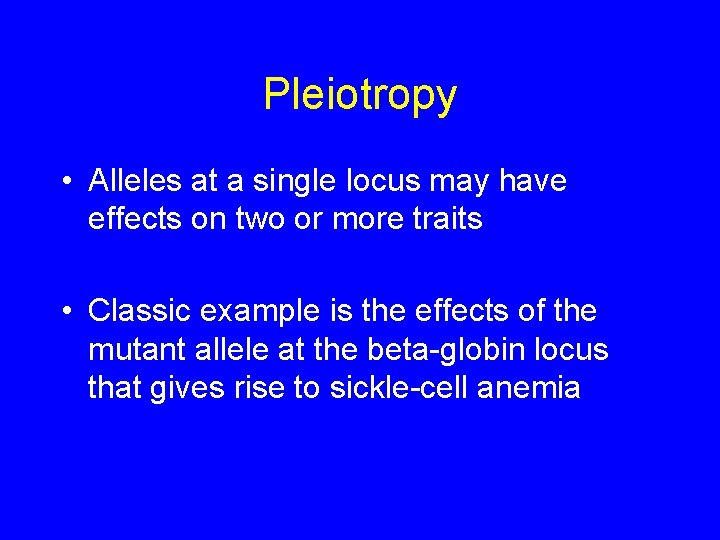 Pleiotropy

• Alleles at a single locus may have effects on two or more traits

• Classic example is the effects of the mutant allele at the beta-globin locus that gives rise to sickle-cell anemia